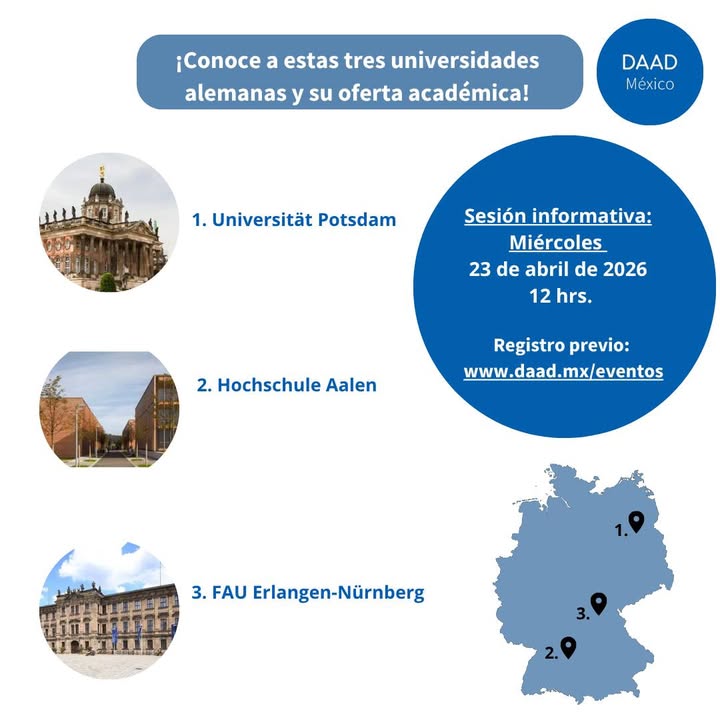 ¡Conoce a estas tres universidades alemanas y su oferta académica!

DAAD
México

1. Universität Potsdam

2. Hochschule Aalen

3. FAU Erlangen-Nürnberg

Sesión informativa:
Miércoles
23 de abril de 2026
12 hrs.

Registro previo:
www.daad.mx/eventos

1.
3.
2.